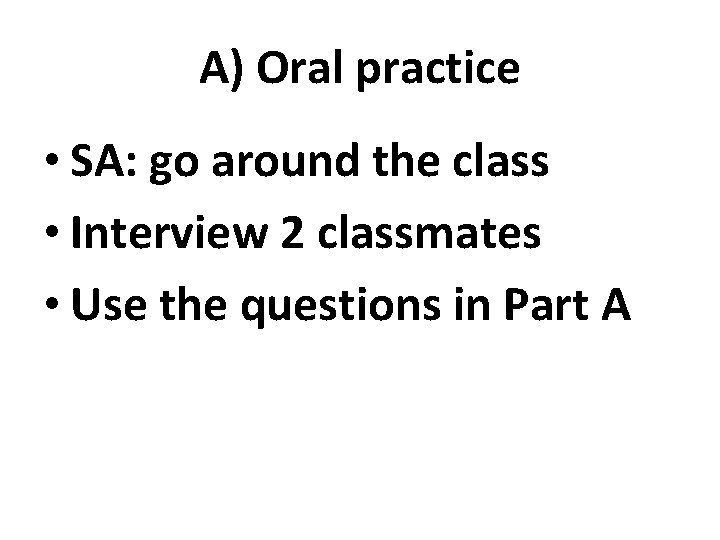 A) Oral practice

• SA: go around the class
• Interview 2 classmates
• Use the questions in Part A